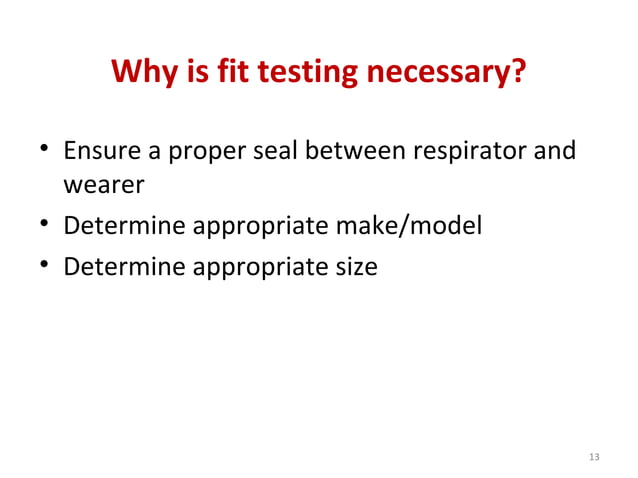 Why is fit testing necessary?

• Ensure a proper seal between respirator and wearer
• Determine appropriate make/model
• Determine appropriate size

13